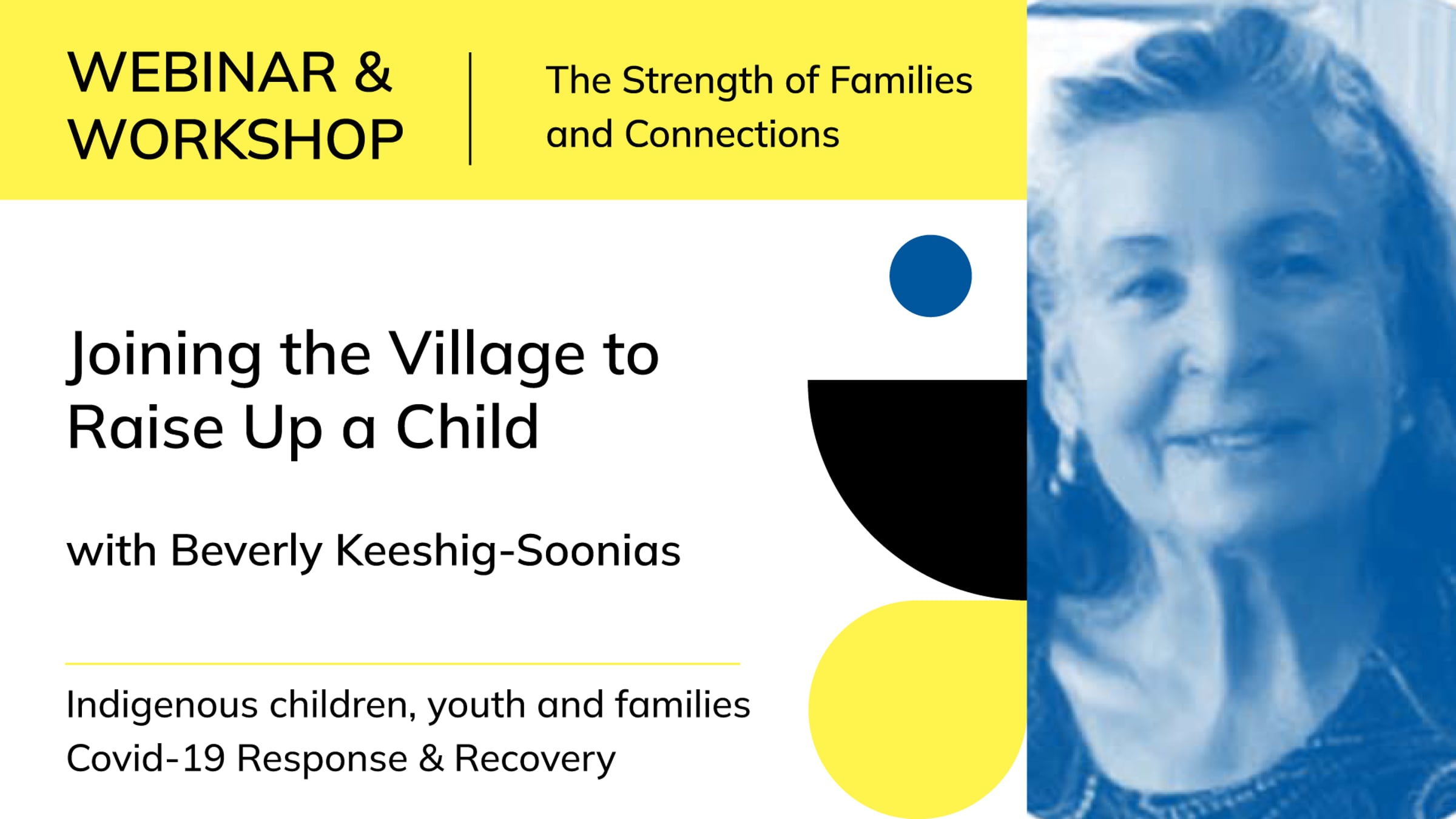 WEBINAR & WORKSHOP

The Strength of Families and Connections

Joining the Village to Raise Up a Child

with Beverly Keeshig-Soonias

Indigenous children, youth and families
Covid-19 Response & Recovery